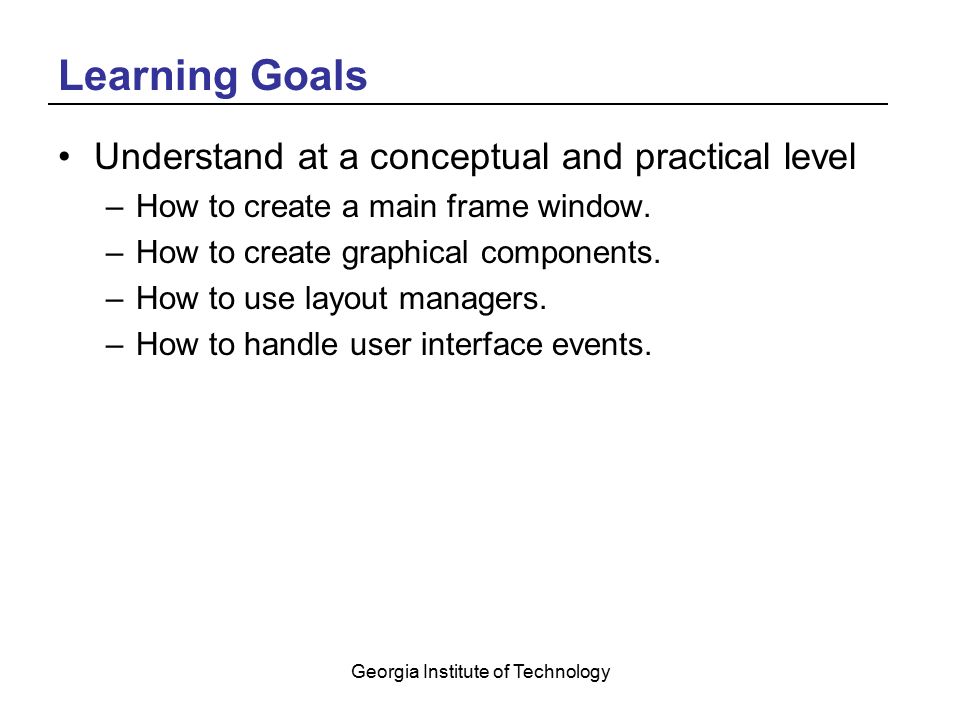 Learning Goals

• Understand at a conceptual and practical level
  – How to create a main frame window.
  – How to create graphical components.
  – How to use layout managers.
  – How to handle user interface events.

Georgia Institute of Technology